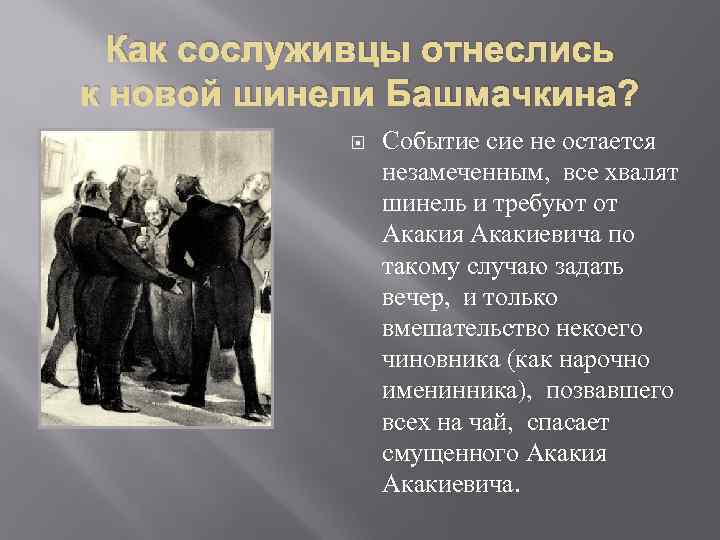 Как сослуживцы отнеслись к новой шинели Башмачкина?

Событие сие не остается незамеченным, все хвалят шинель и требуют от Акакия Акакиевича по такому случаю задать вечер, и только вмешательство некоего чиновника (как нарочно именинника), позвавшего всех на чай, спасает смущенного Акакия Акакиевича.